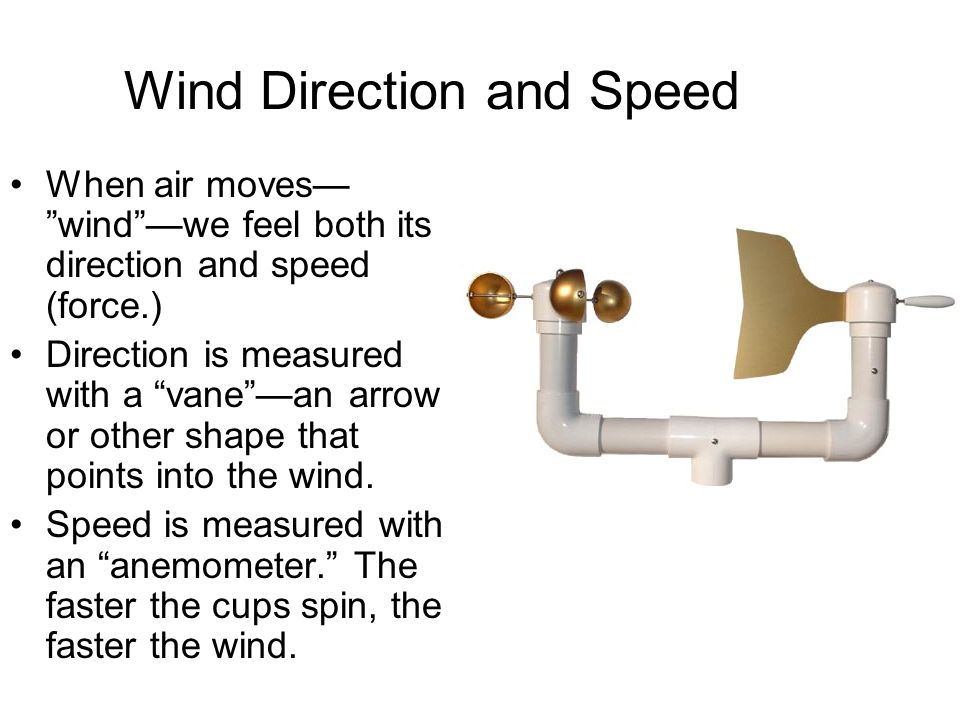 Wind Direction and Speed

• When air moves—”wind”—we feel both its direction and speed (force.)
• Direction is measured with a “vane”—an arrow or other shape that points into the wind.
• Speed is measured with an “anemometer.” The faster the cups spin, the faster the wind.